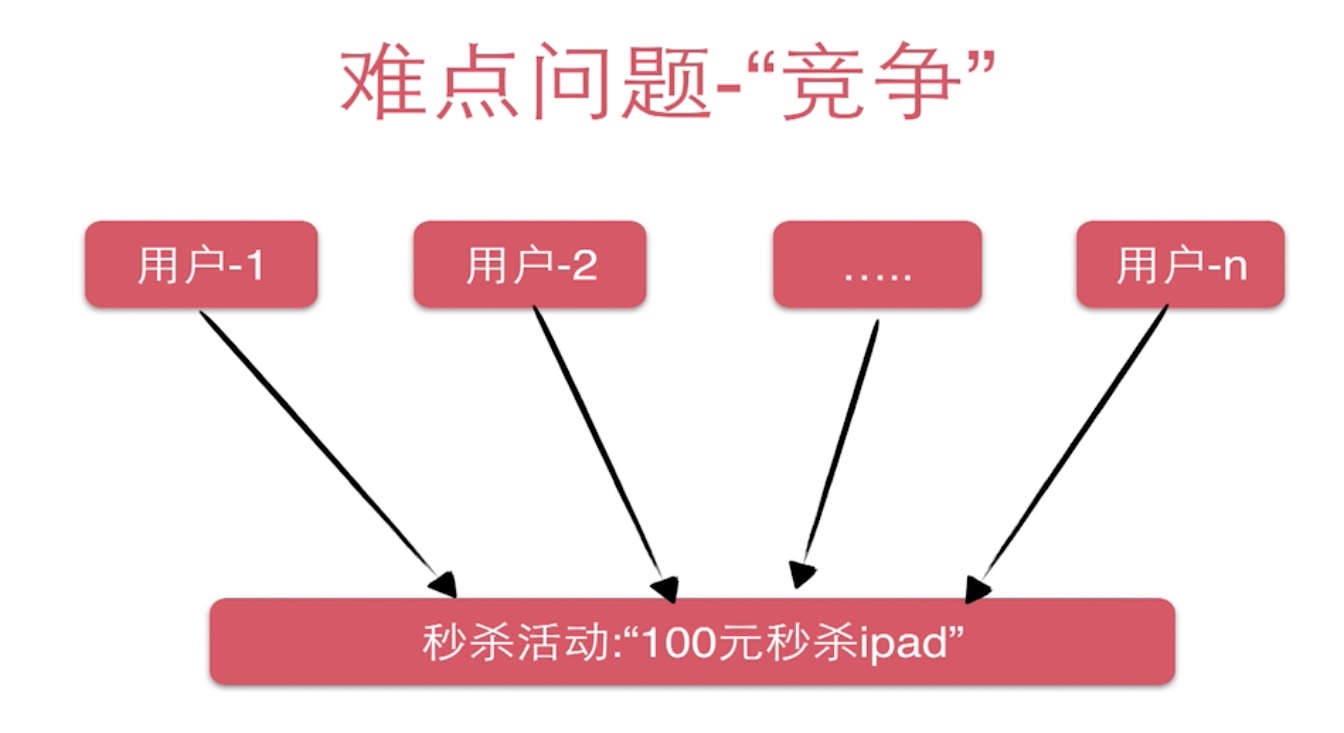 难点问题-“竞争”

用户-1

用户-2

.....

用户-n

秒杀活动:“100元秒杀ipad”